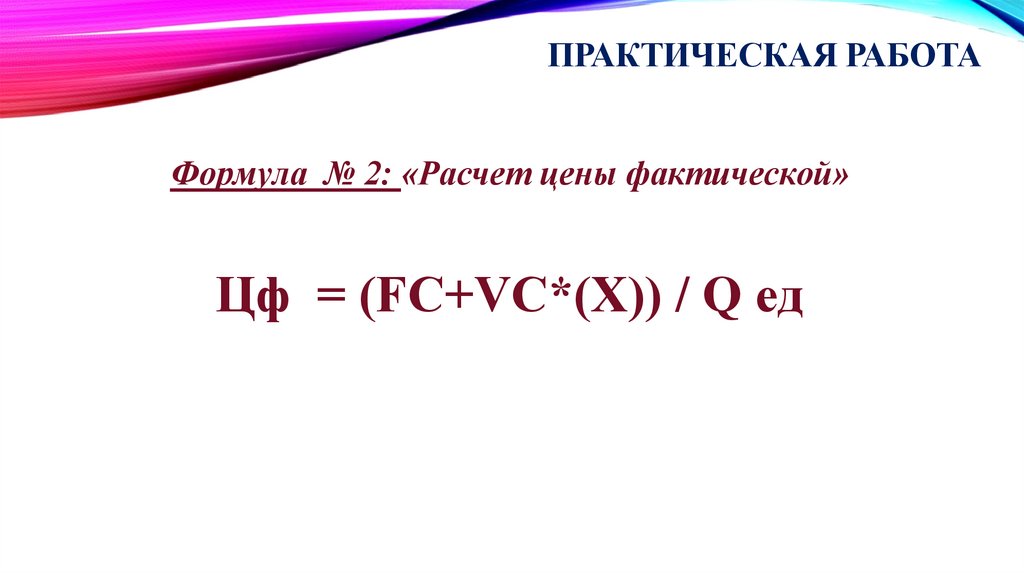 ПРАКТИЧЕСКАЯ РАБОТА

Формула № 2: «Расчет цены фактической»

Цф = (FC+VC*(X)) / Q ед